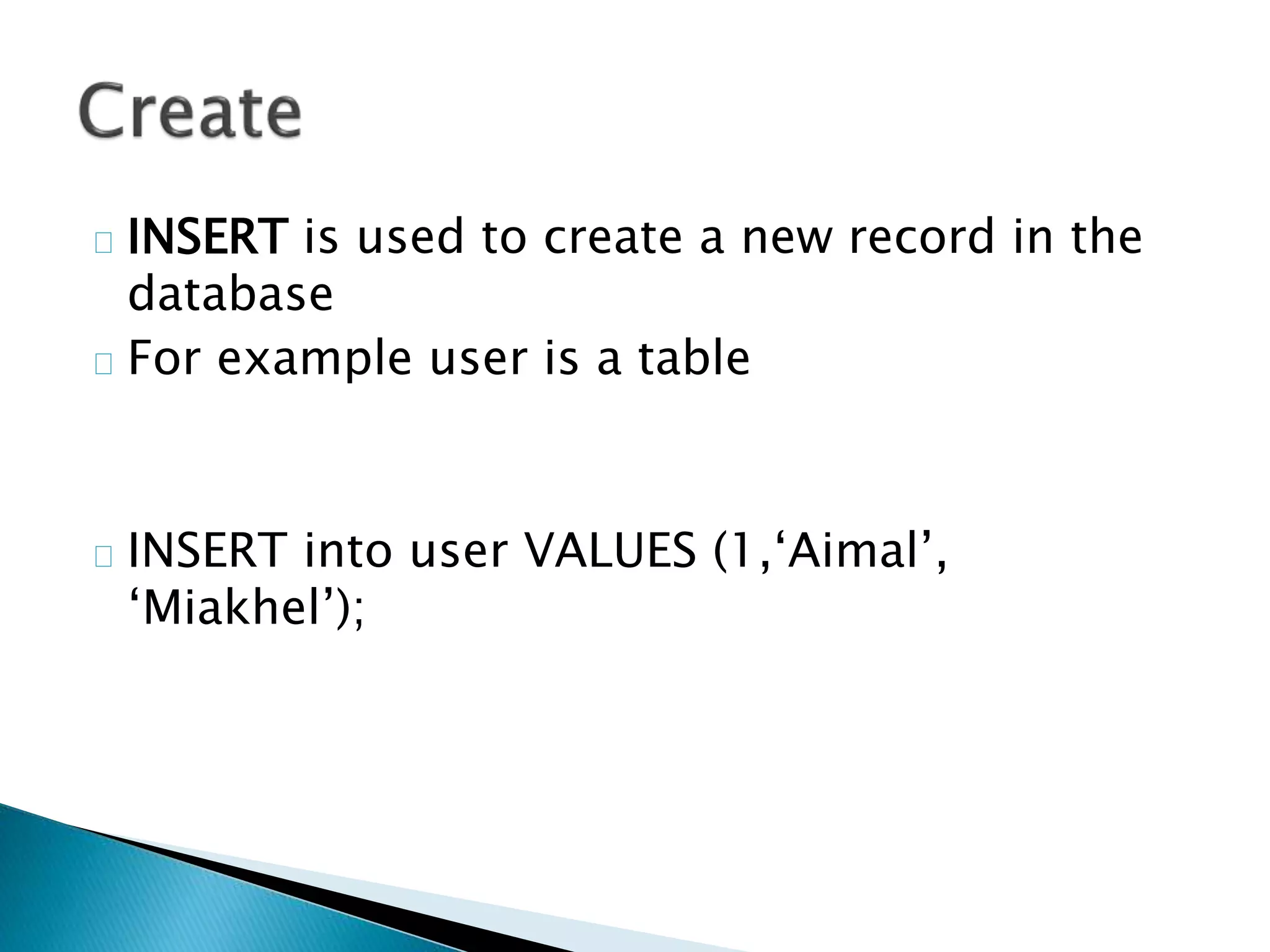 Create

INSERT is used to create a new record in the database

For example user is a table

INSERT into user VALUES (1,‘Aimal’, ‘Miakhel’);